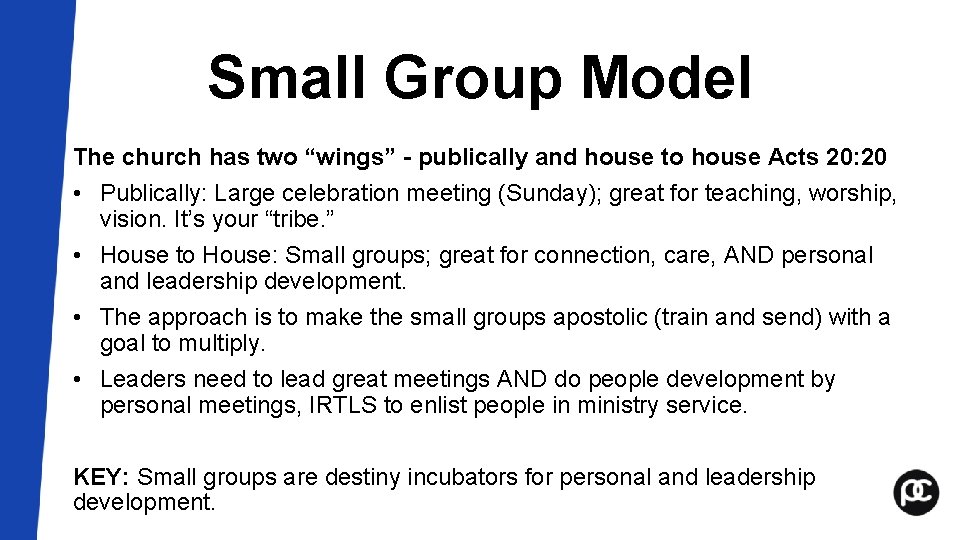 Small Group Model

The church has two “wings” - publically and house to house Acts 20:20

• Publically: Large celebration meeting (Sunday); great for teaching, worship, vision. It’s your “tribe.”

• House to House: Small groups; great for connection, care, AND personal and leadership development.

• The approach is to make the small groups apostolic (train and send) with a goal to multiply.

• Leaders need to lead great meetings AND do people development by personal meetings, IRTLS to enlist people in ministry service.

KEY: Small groups are destiny incubators for personal and leadership development.

pc